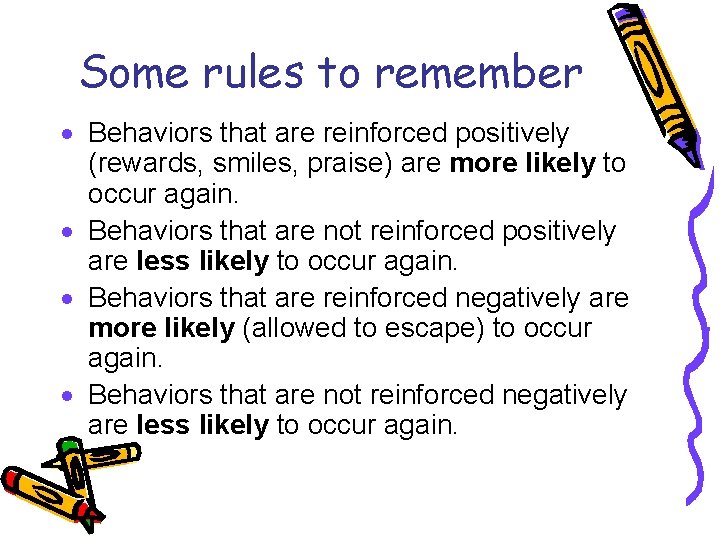 Some rules to remember

• Behaviors that are reinforced positively (rewards, smiles, praise) are more likely to occur again.
• Behaviors that are not reinforced positively are less likely to occur again.
• Behaviors that are reinforced negatively are more likely (allowed to escape) to occur again.
• Behaviors that are not reinforced negatively are less likely to occur again.